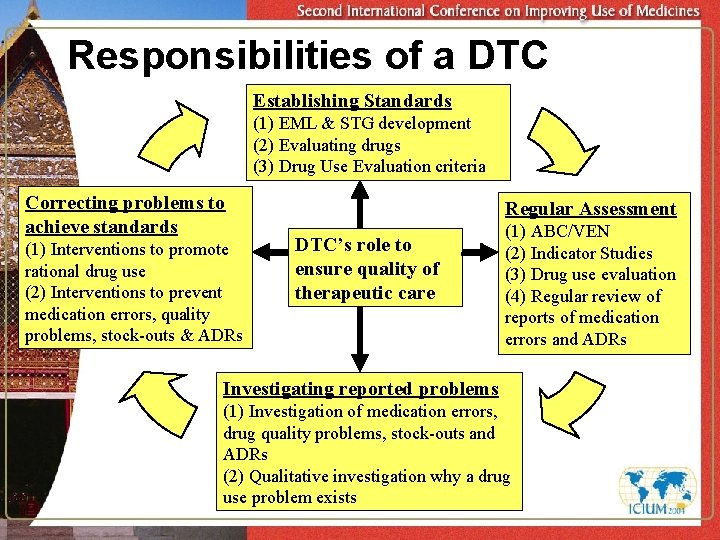 Second International Conference on Improving Use of Medicines

Responsibilities of a DTC

Establishing Standards
(1) EML & STG development
(2) Evaluating drugs
(3) Drug Use Evaluation criteria

Correcting problems to achieve standards
(1) Interventions to promote rational drug use
(2) Interventions to prevent medication errors, quality problems, stock-outs & ADRs

DTC's role to ensure quality of therapeutic care

Regular Assessment
(1) ABC/VEN
(2) Indicator Studies
(3) Drug use evaluation
(4) Regular review of reports of medication errors and ADRs

Investigating reported problems
(1) Investigation of medication errors, drug quality problems, stock-outs and ADRs
(2) Qualitative investigation why a drug use problem exists

ICIUM 2004